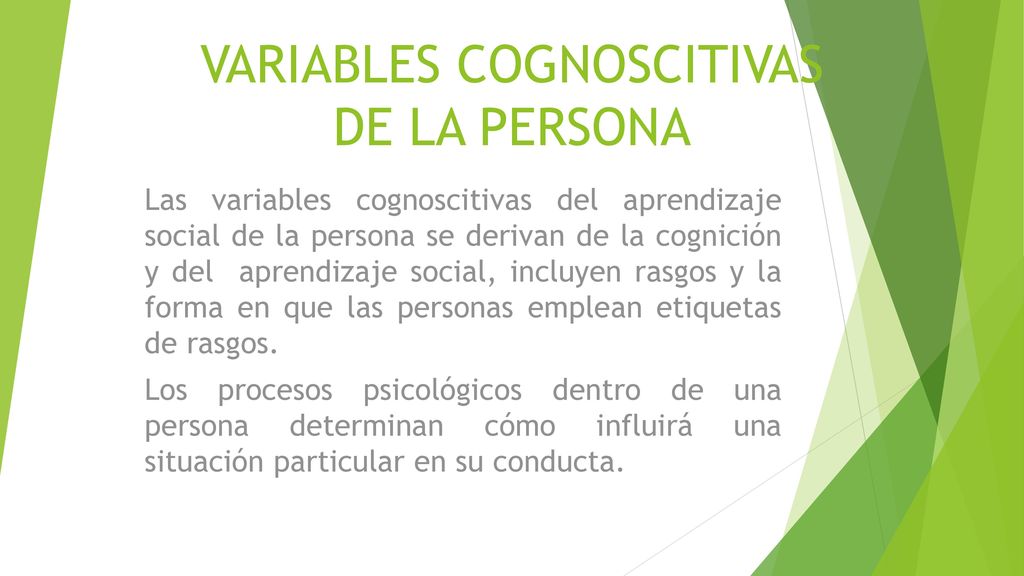 VARIABLES COGNOSCITIVAS DE LA PERSONA

Las variables cognoscitivas del aprendizaje social de la persona se derivan de la cognición y del aprendizaje social, incluyen rasgos y la forma en que las personas emplean etiquetas de rasgos.

Los procesos psicológicos dentro de una persona determinan cómo influirá una situación particular en su conducta.